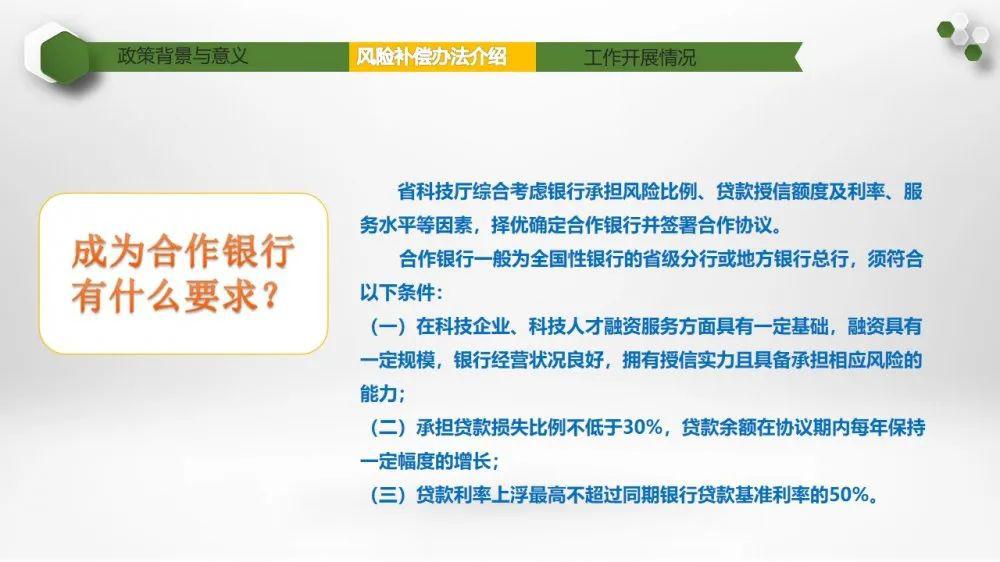 政策背景与意义　风险补偿办法介绍　工作开展情况

成为合作银行有什么要求？

省科技厅综合考虑银行承担风险比例、贷款授信额度及利率、服务水平等因素，择优确定合作银行并签署合作协议。

合作银行一般为全国性银行的省级分行或地方银行总行，须符合以下条件：

（一）在科技企业、科技人才融资服务方面具有一定基础，融资具有一定规模，银行经营状况良好，拥有授信实力且具备承担相应风险的能力；

（二）承担贷款损失比例不低于30%，贷款余额在协议期内每年保持一定幅度的增长；

（三）贷款利率上浮最高不超过同期银行贷款基准利率的50%。